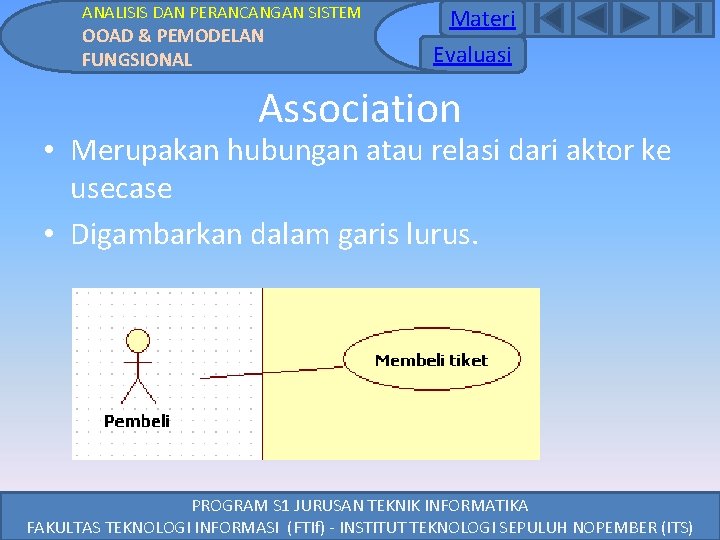 ANALISIS DAN PERANCANGAN SISTEM
OOAD & PEMODELAN FUNGSIONAL

Materi
Evaluasi

Association

• Merupakan hubungan atau relasi dari aktor ke usecase
• Digambarkan dalam garis lurus.

Pembeli
Membeli tiket

PROGRAM S1 JURUSAN TEKNIK INFORMATIKA
FAKULTAS TEKNOLOGI INFORMASI (FTIf) - INSTITUT TEKNOLOGI SEPULUH NOPEMBER (ITS)